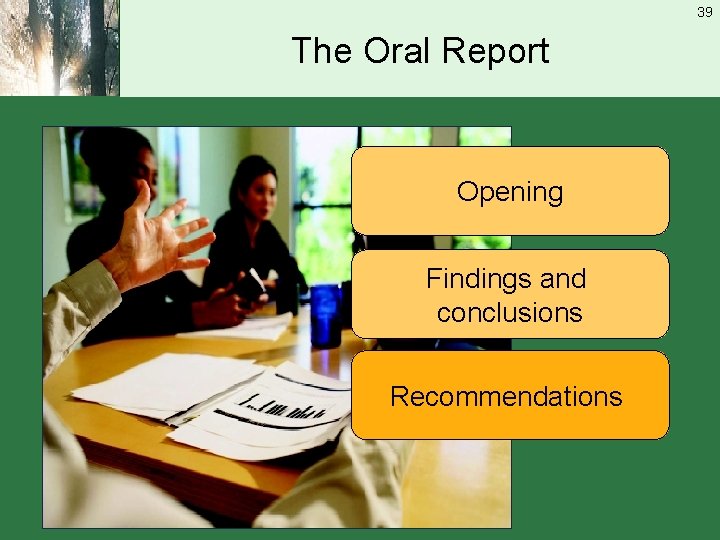 39

The Oral Report

Opening

Findings and conclusions

Recommendations